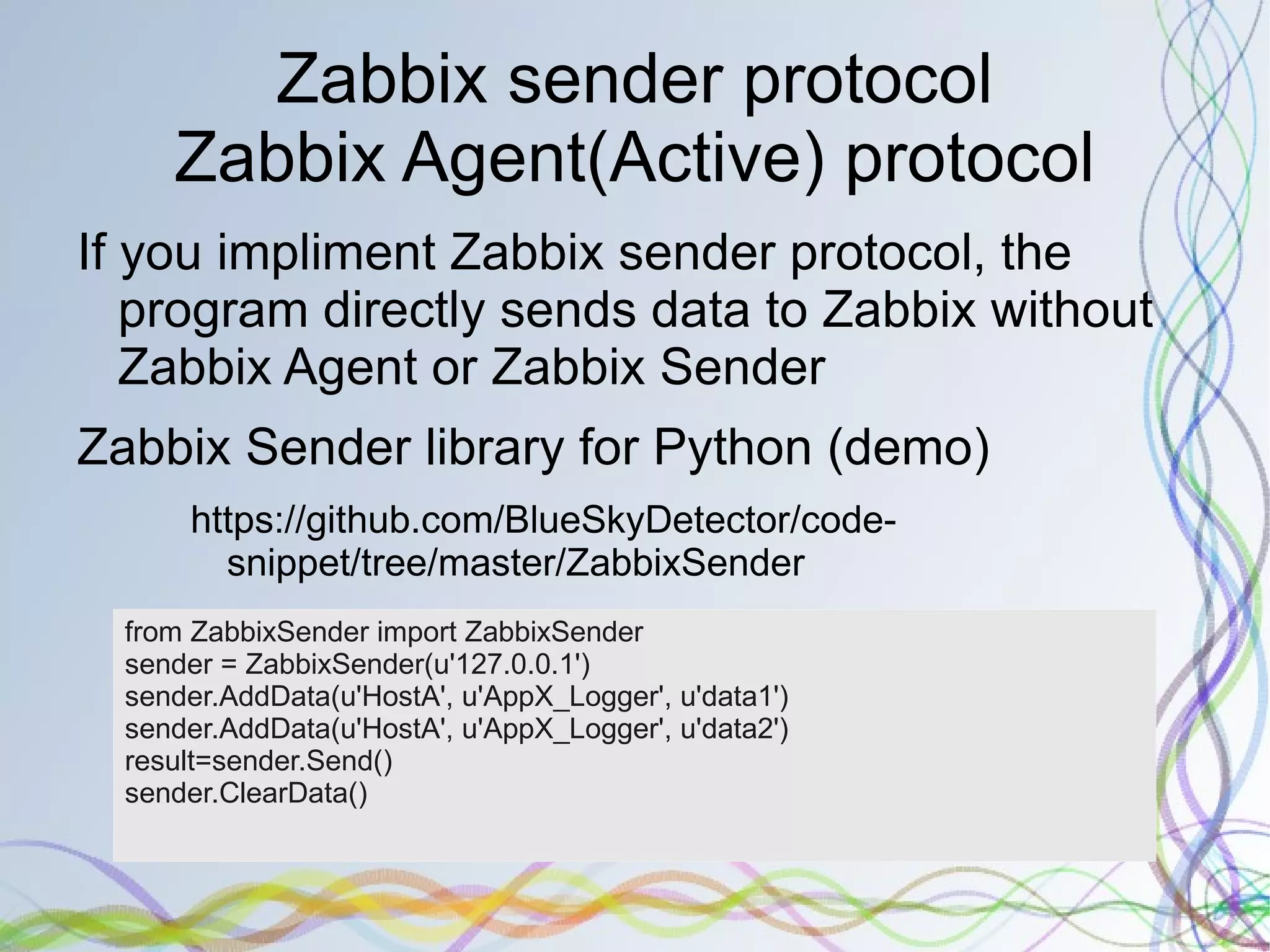 Zabbix sender protocol
Zabbix Agent(Active) protocol

If you impliment Zabbix sender protocol, the program directly sends data to Zabbix without Zabbix Agent or Zabbix Sender

Zabbix Sender library for Python (demo)

https://github.com/BlueSkyDetector/code-snippet/tree/master/ZabbixSender

from ZabbixSender import ZabbixSender
sender = ZabbixSender(u'127.0.0.1')
sender.AddData(u'HostA', u'AppX_Logger', u'data1')
sender.AddData(u'HostA', u'AppX_Logger', u'data2')
result=sender.Send()
sender.ClearData()